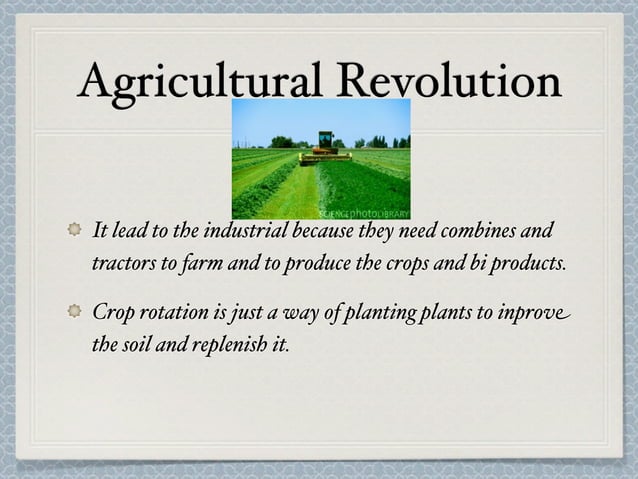 Agricultural Revolution

SCIENCEphotoLIBRARY

It lead to the industrial because they need combines and tractors to farm and to produce the crops and bi products.

Crop rotation is just a way of planting plants to inprove the soil and replenish it.